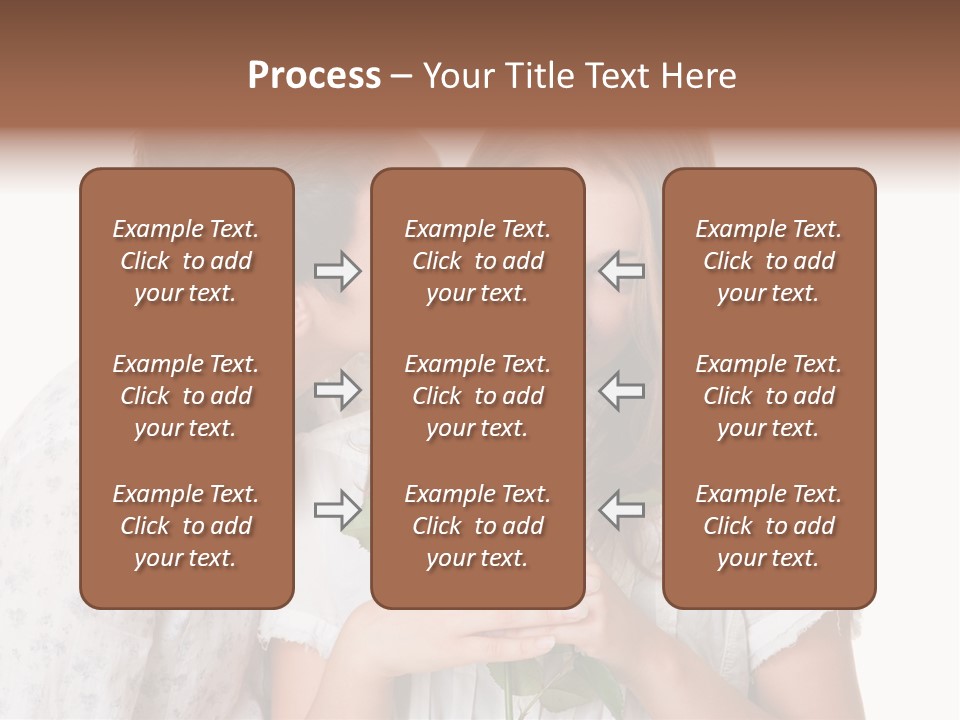 Process – Your Title Text Here

Example Text. Click to add your text.

Example Text. Click to add your text.

Example Text. Click to add your text.

Example Text. Click to add your text.

Example Text. Click to add your text.

Example Text. Click to add your text.

Example Text. Click to add your text.

Example Text. Click to add your text.

Example Text. Click to add your text.